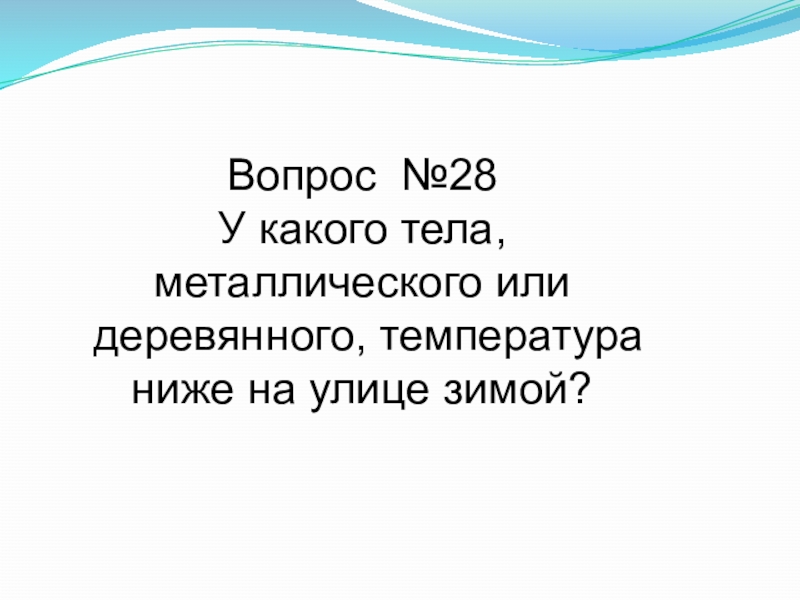 Вопрос №28
У какого тела, металлического или деревянного, температура ниже на улице зимой?